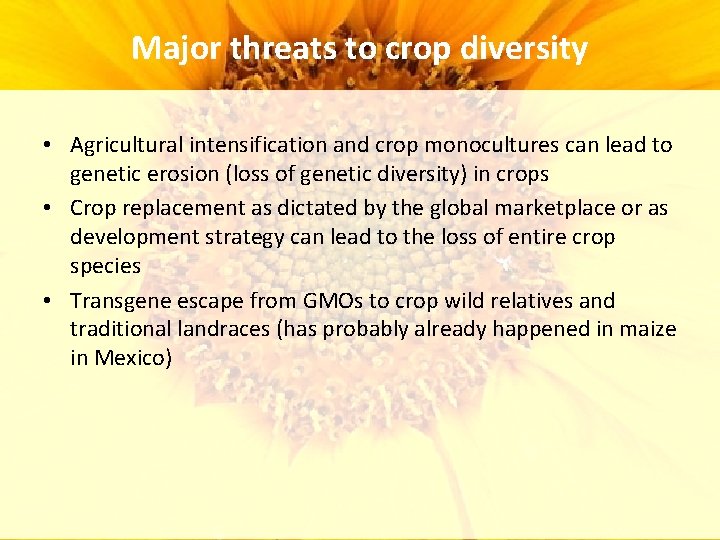 Major threats to crop diversity

• Agricultural intensification and crop monocultures can lead to genetic erosion (loss of genetic diversity) in crops
• Crop replacement as dictated by the global marketplace or as development strategy can lead to the loss of entire crop species
• Transgene escape from GMOs to crop wild relatives and traditional landraces (has probably already happened in maize in Mexico)